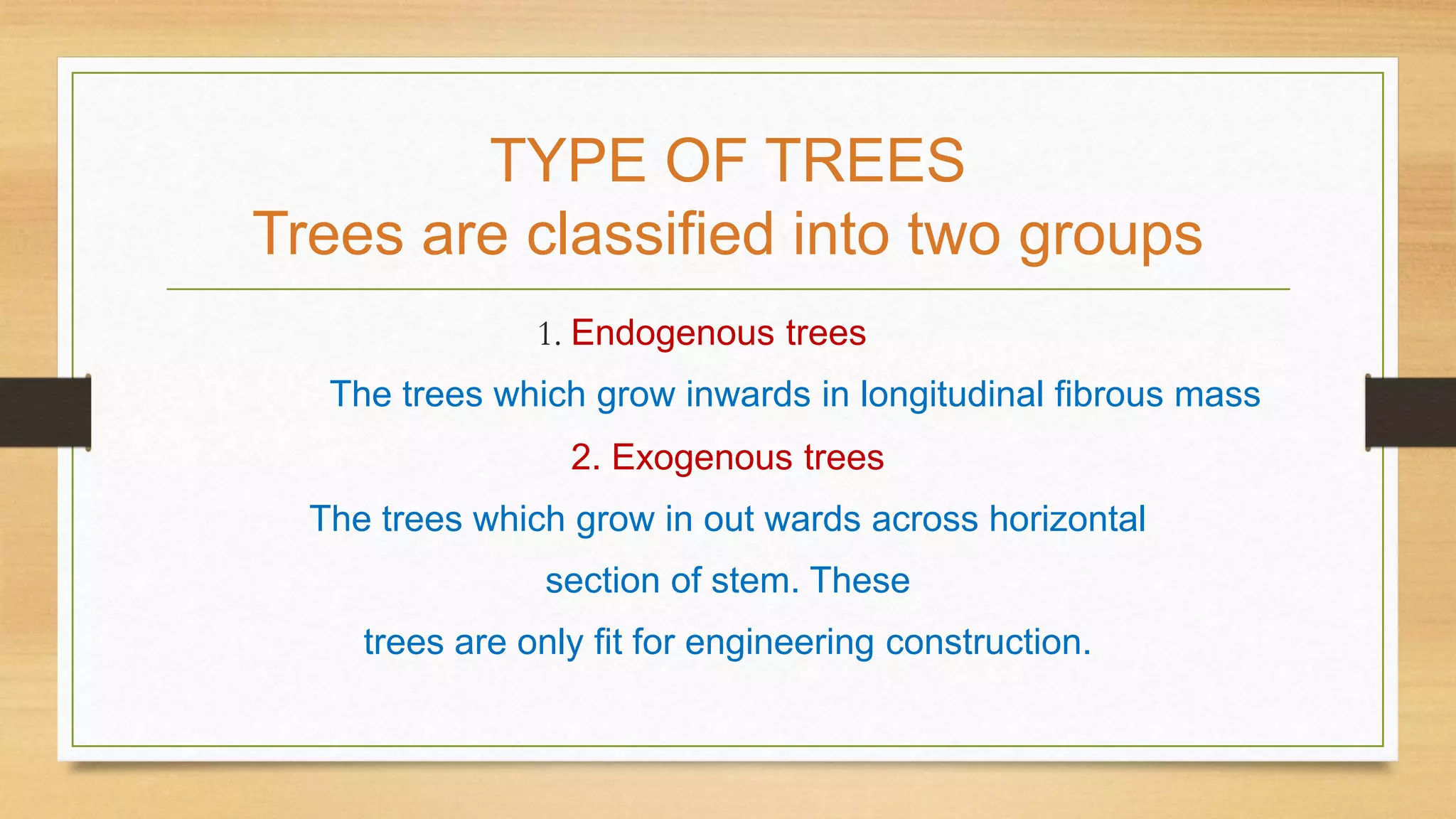 TYPE OF TREES
Trees are classified into two groups

1. Endogenous trees

The trees which grow inwards in longitudinal fibrous mass

2. Exogenous trees

The trees which grow in out wards across horizontal section of stem. These trees are only fit for engineering construction.